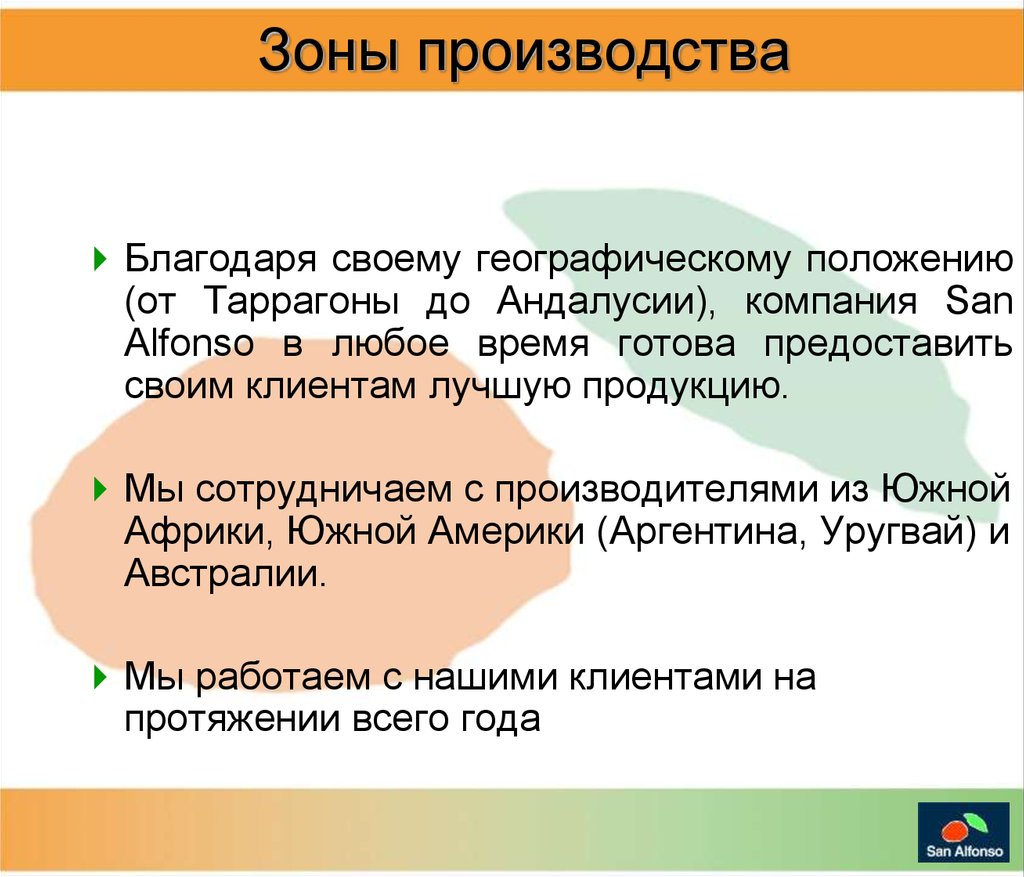 Зоны производства

Благодаря своему географическому положению (от Таррагоны до Андалусии), компания San Alfonso в любое время готова предоставить своим клиентам лучшую продукцию.

Мы сотрудничаем с производителями из Южной Африки, Южной Америки (Аргентина, Уругвай) и Австралии.

Мы работаем с нашими клиентами на протяжении всего года

San Alfonso